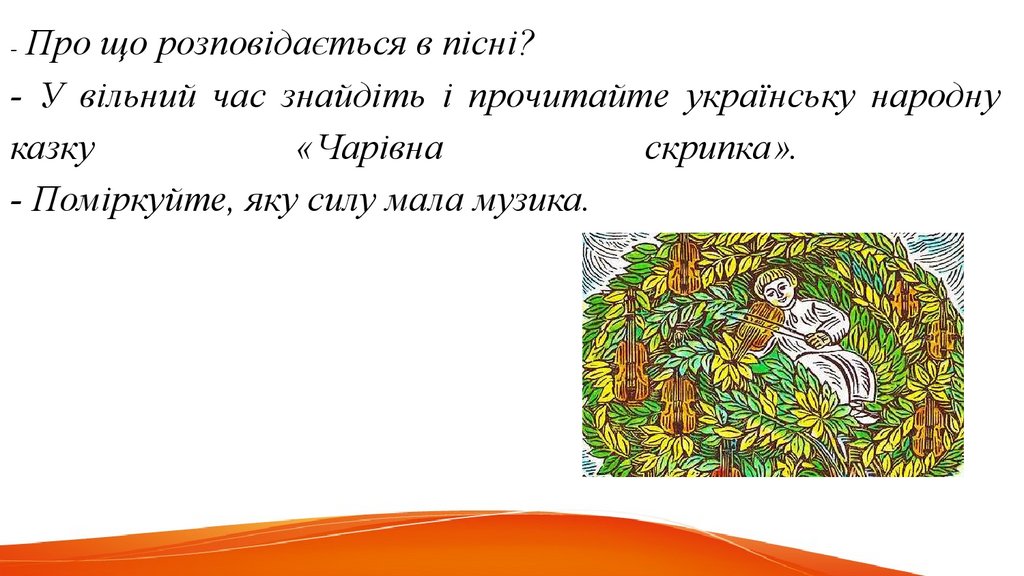 - Про що розповідається в пісні?
- У вільний час знайдіть і прочитайте українську народну казку «Чарівна скрипка».
- Поміркуйте, яку силу мала музика.